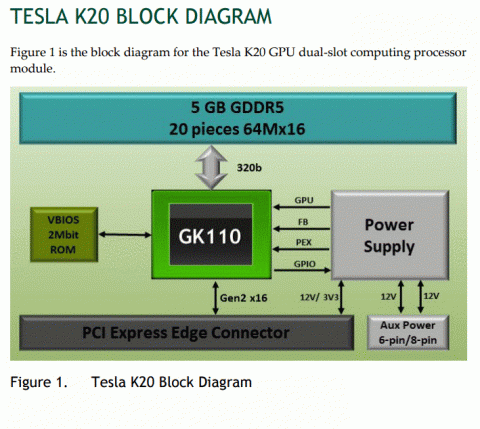 TESLA K20 BLOCK DIAGRAM

Figure 1 is the block diagram for the Tesla K20 GPU dual-slot computing processor module.

5 GB GDDR5
20 pieces 64Mx16

320b

VBIOS
2Mbit
ROM

GK110

GPU
FB
PEX
GPIO

Power
Supply

Gen2 x16

12V/ 3V3

12V

12V

PCI Express Edge Connector

Aux Power
6-pin/8-pin

Figure 1. Tesla K20 Block Diagram